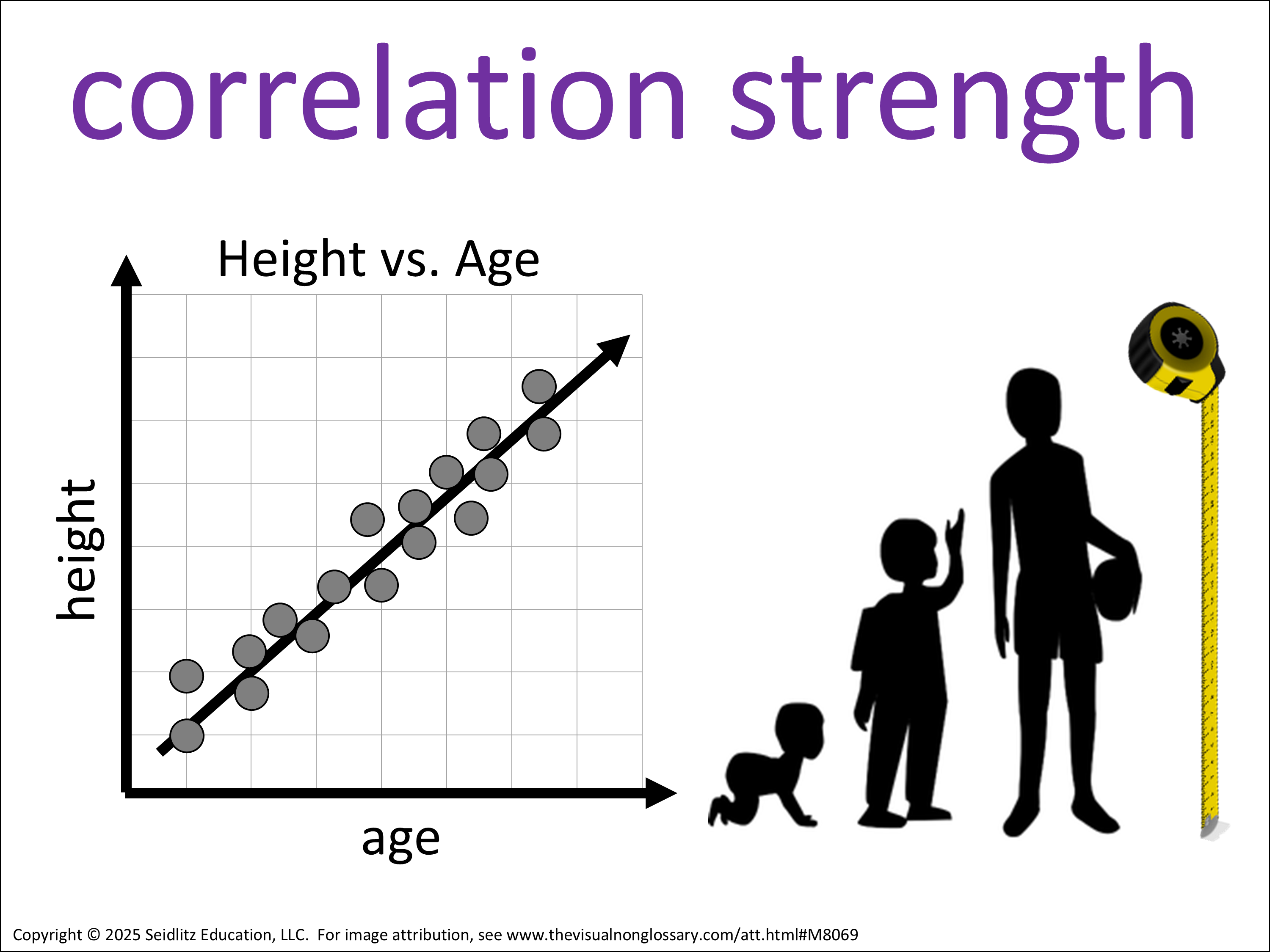 correlation strength

Height vs. Age

height

age

Copyright © 2025 Seidlitz Education, LLC. For image attribution, see www.thevisualnonglossary.com/att.html#M8069